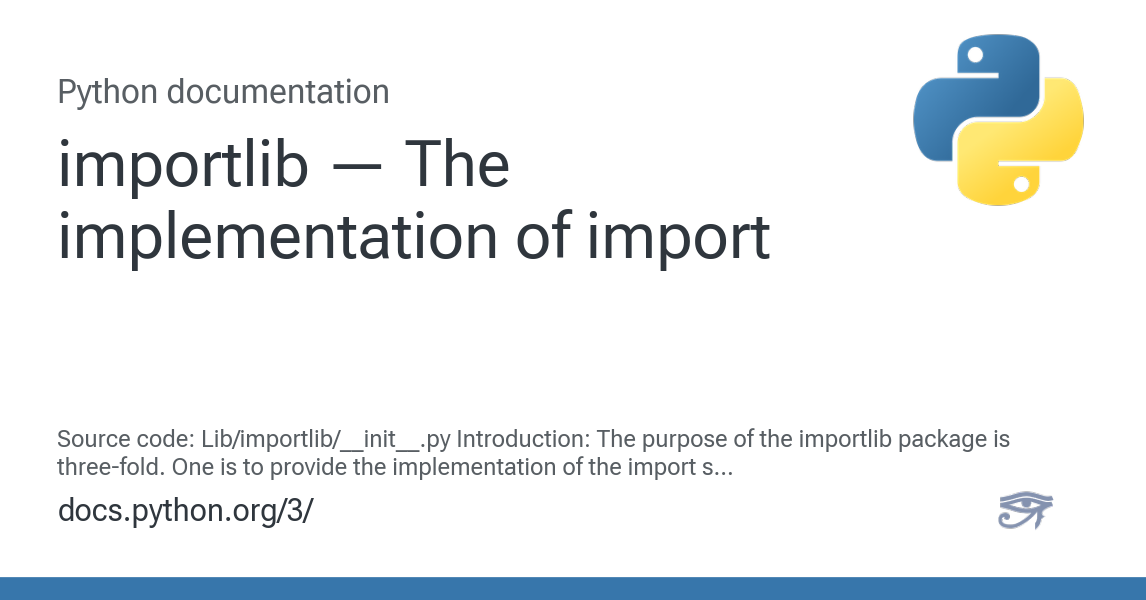 Python documentation

importlib — The implementation of import

Source code: Lib/importlib/__init__.py Introduction: The purpose of the importlib package is three-fold. One is to provide the implementation of the import s...

docs.python.org/3/